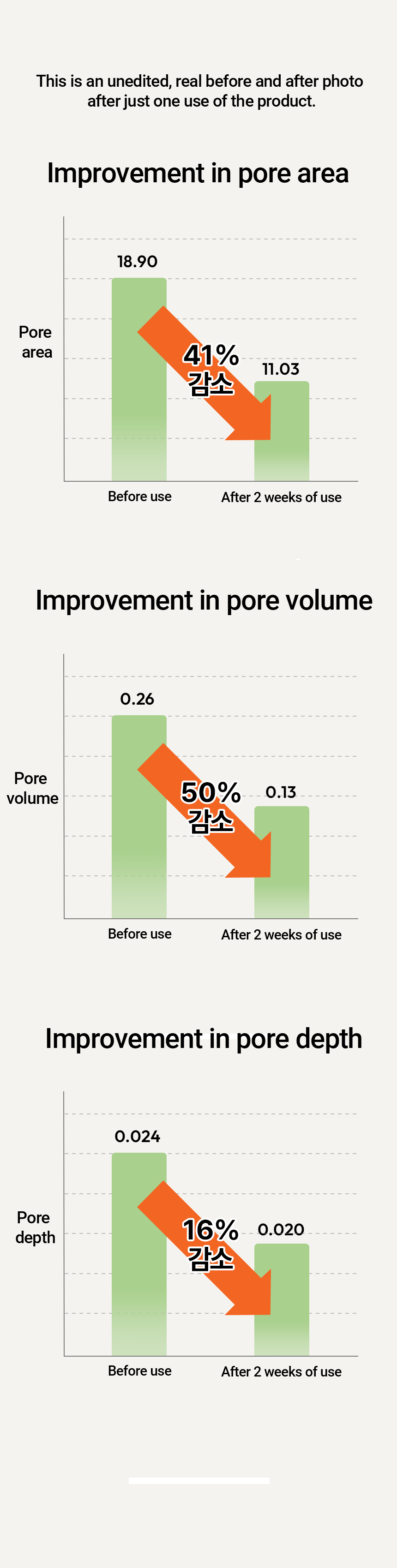 This is an unedited, real before and after photo after just one use of the product.

Improvement in pore area

Pore area

18.90

41%
감소

11.03

Before use

After 2 weeks of use

Improvement in pore volume

Pore volume

0.26

50%
감소

0.13

Before use

After 2 weeks of use

Improvement in pore depth

Pore depth

0.024

16%
감소

0.020

Before use

After 2 weeks of use